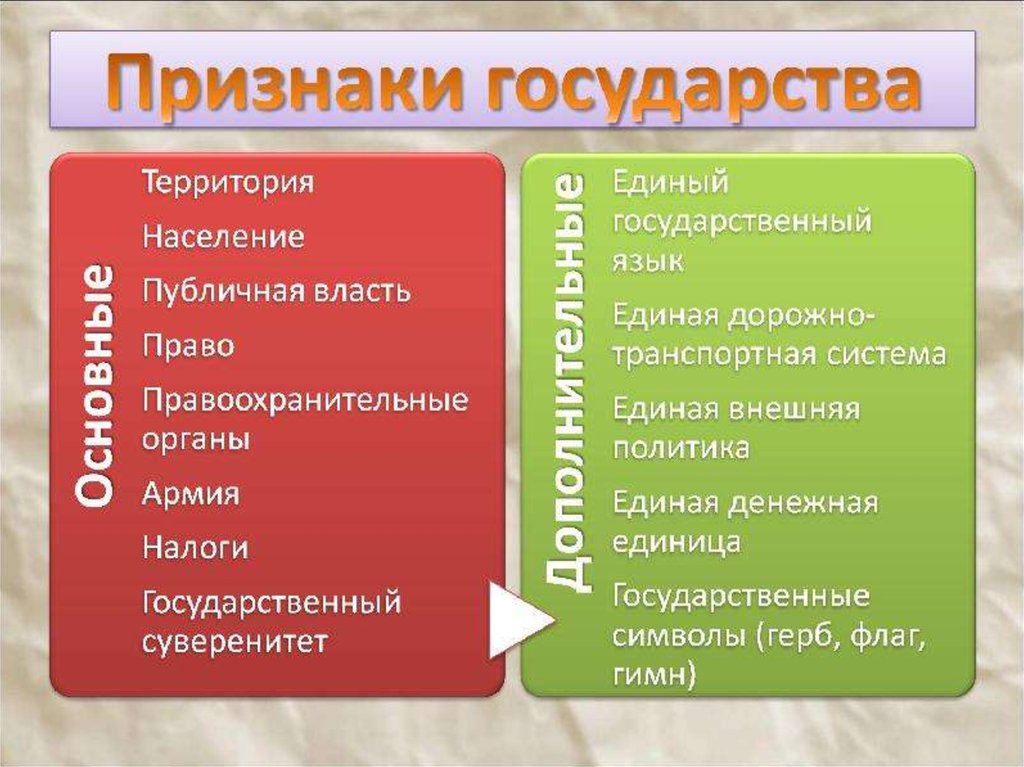 Признаки государства

Основные

Территория

Население

Публичная власть

Право

Правоохранительные органы

Армия

Налоги

Государственный суверенитет

Дополнительные

Единый государственный язык

Единая дорожно-транспортная система

Единая внешняя политика

Единая денежная единица

Государственные символы (герб, флаг, гимн)